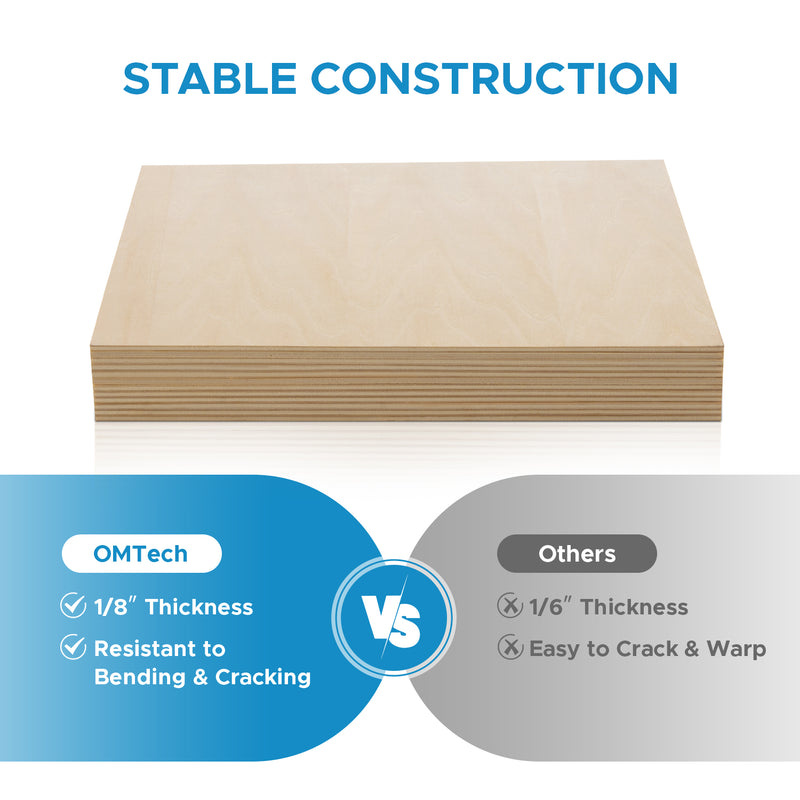 STABLE CONSTRUCTION

OMTech

1/8″ Thickness

Resistant to Bending & Cracking

VS

Others

1/6″ Thickness

Easy to Crack & Warp